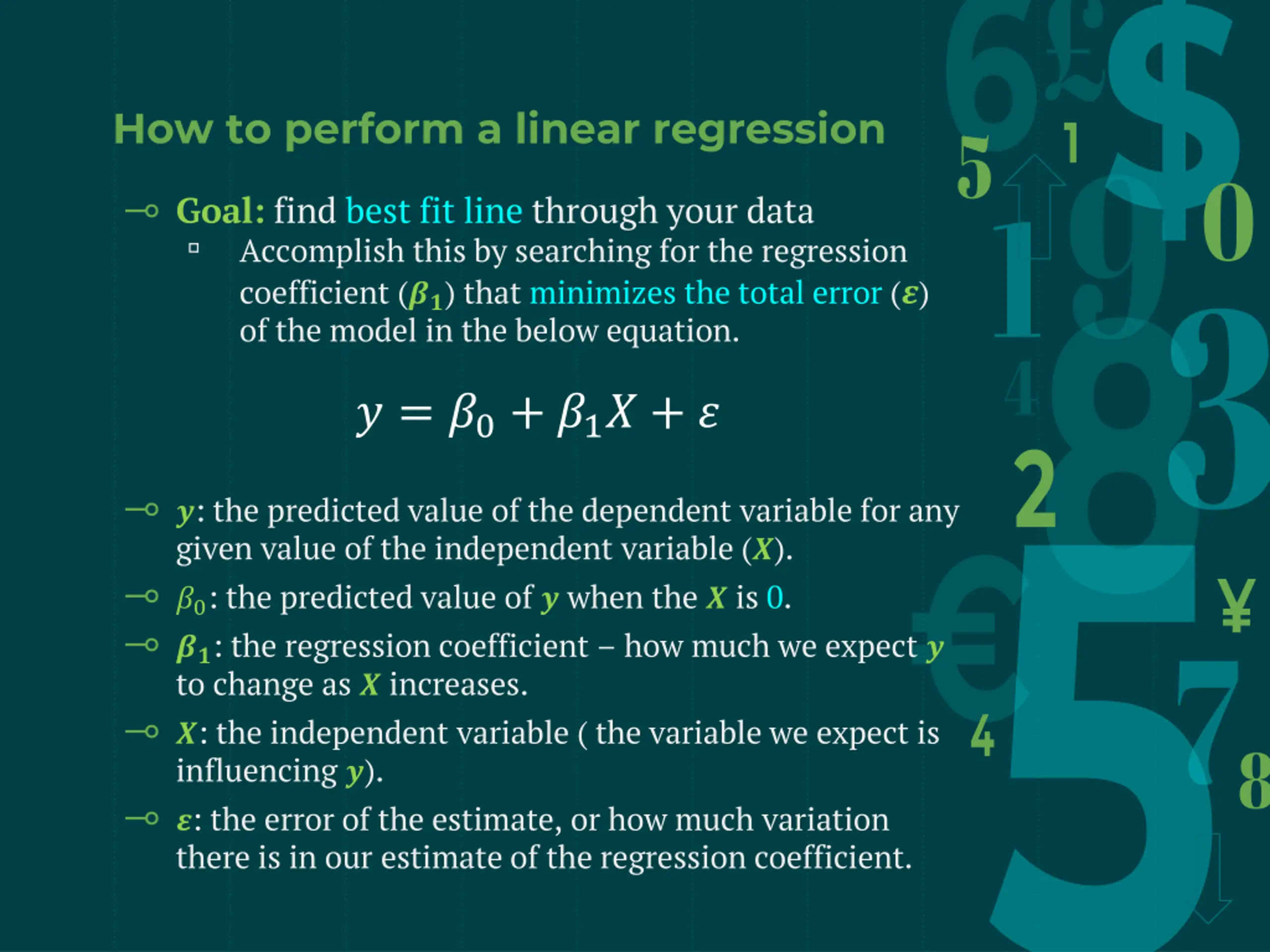 How to perform a linear regression

Goal: find best fit line through your data

Accomplish this by searching for the regression coefficient ($\beta_1$) that minimizes the total error ($\varepsilon$) of the model in the below equation.

$y = \beta_0 + \beta_1 X + \varepsilon$

$y$: the predicted value of the dependent variable for any given value of the independent variable ($X$).

$\beta_0$: the predicted value of $y$ when the $X$ is 0.

$\beta_1$: the regression coefficient – how much we expect $y$ to change as $X$ increases.

$X$: the independent variable ( the variable we expect is influencing $y$).

$\varepsilon$: the error of the estimate, or how much variation there is in our estimate of the regression coefficient.